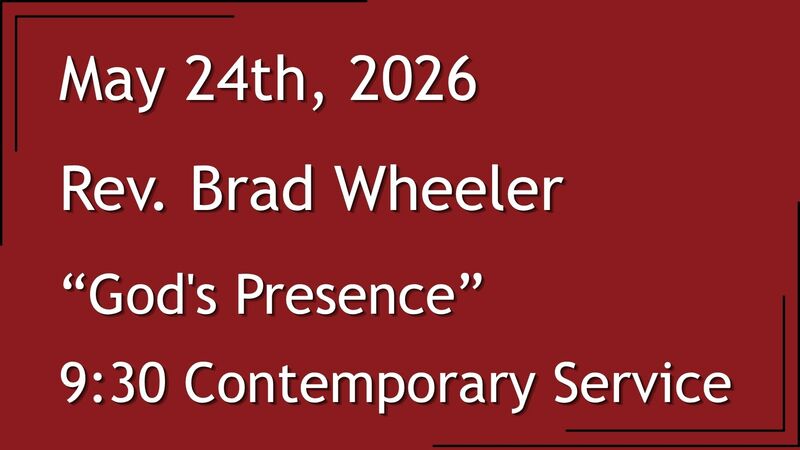 May 24th, 2026

Rev. Brad Wheeler

“God's Presence”

9:30 Contemporary Service